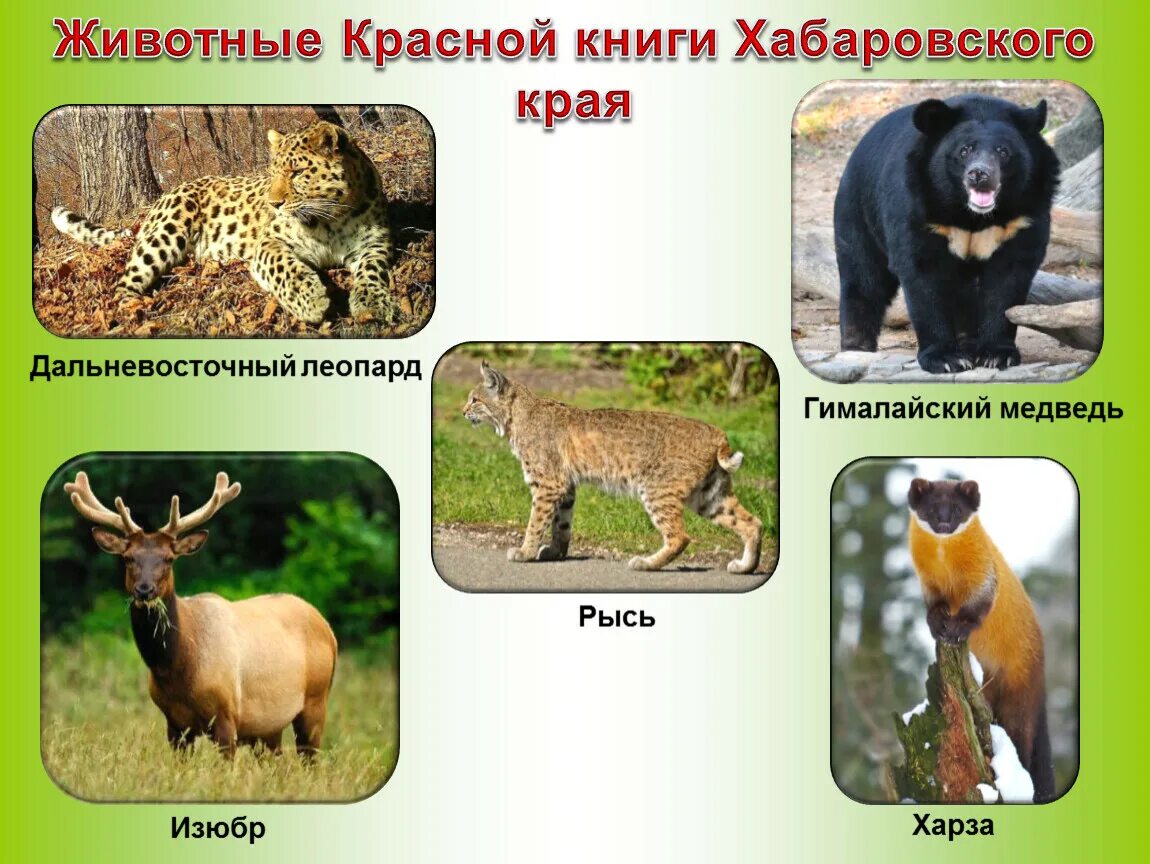 Животные Красной книги Хабаровского края

Дальневосточный леопард

Гималайский медведь

Рысь

Изюбр

Харза